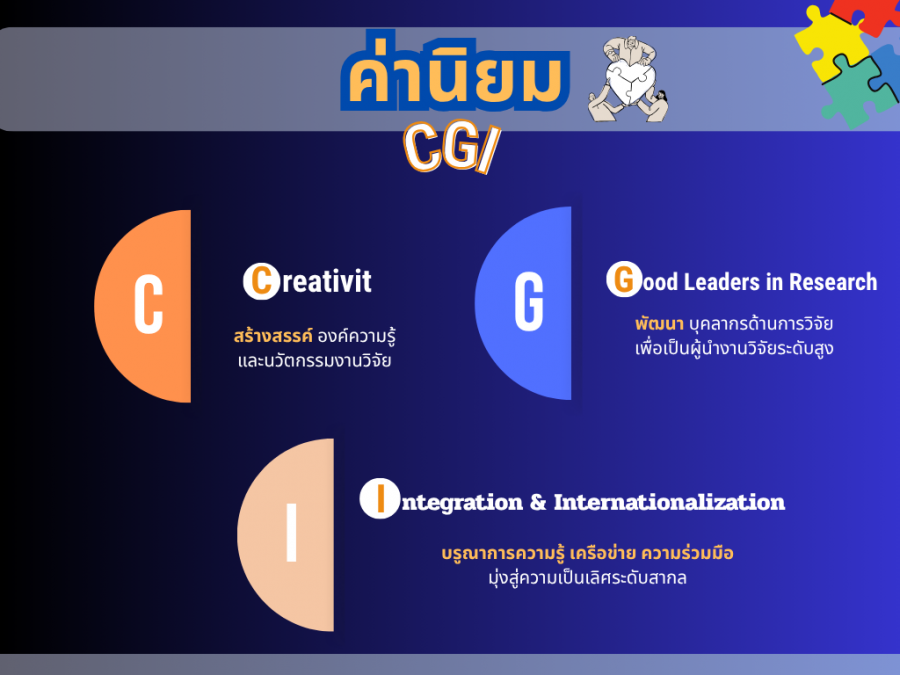 ค่านิยม
CGI

C

Creativit

สร้างสรรค์ องค์ความรู้ และนวัตกรรมงานวิจัย

G

Good Leaders in Research

พัฒนา บุคลากรด้านการวิจัย เพื่อเป็นผู้นำงานวิจัยระดับสูง

I

Integration & Internationalization

บรูณาการความรู้ เครือข่าย ความร่วมมือ มุ่งสู่ความเป็นเลิศระดับสากล